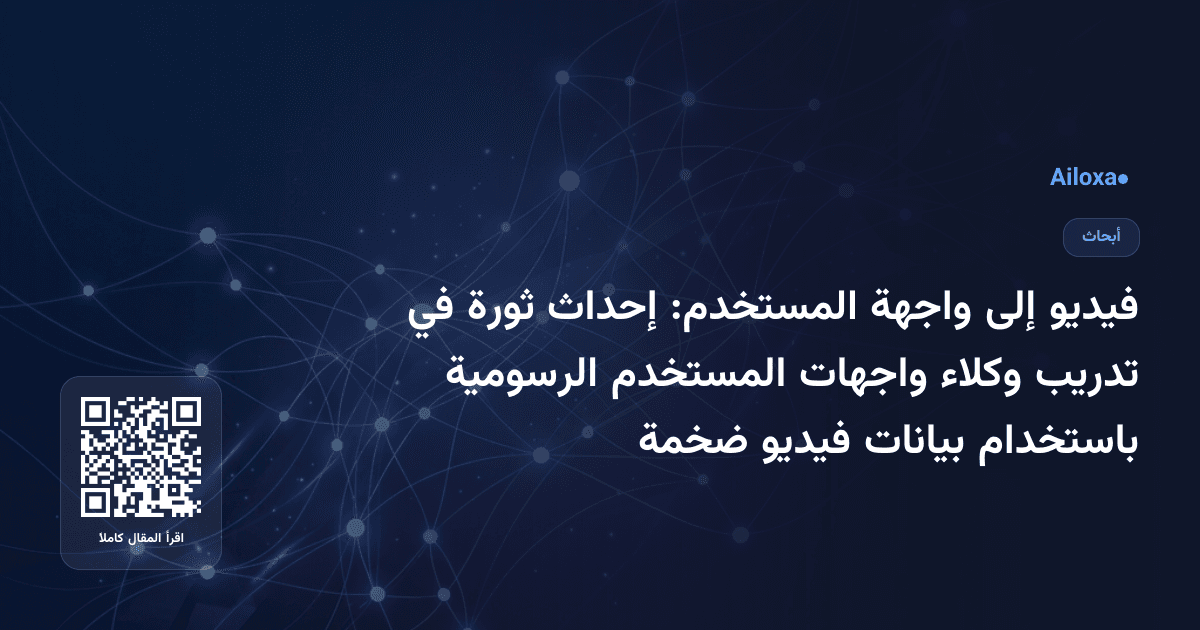 Ailoxa

أبحاث

فيديو إلى واجهة المستخدم: إحداث ثورة في تدريب وكلاء واجهات المستخدم الرسومية باستخدام بيانات فيديو ضخمة

اقرأ المقال كاملا